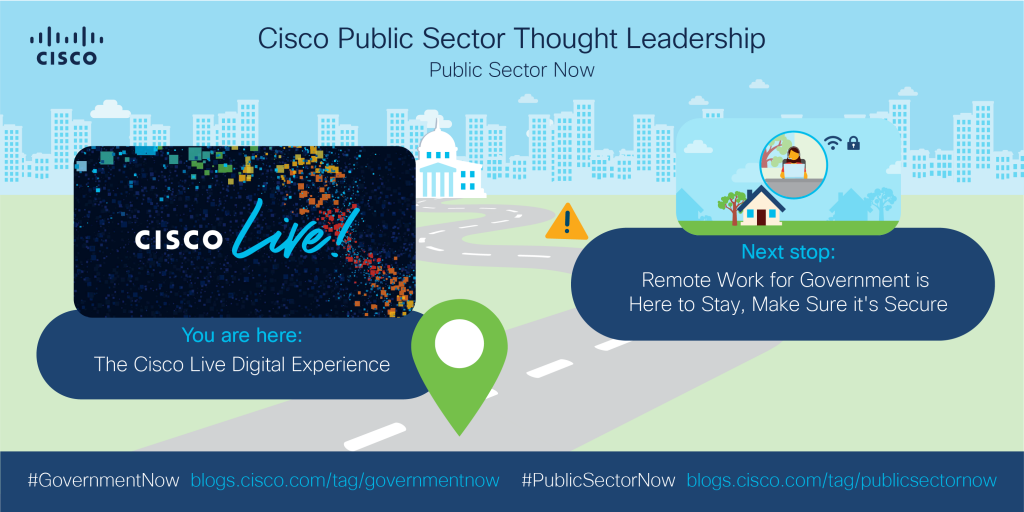 CISCO

Cisco Public Sector Thought Leadership

Public Sector Now

CISCO Live!

You are here:
The Cisco Live Digital Experience

Next stop:
Remote Work for Government is Here to Stay, Make Sure it's Secure

#GovernmentNow blogs.cisco.com/tag/governmentnow #PublicSectorNow blogs.cisco.com/tag/publicsectornow